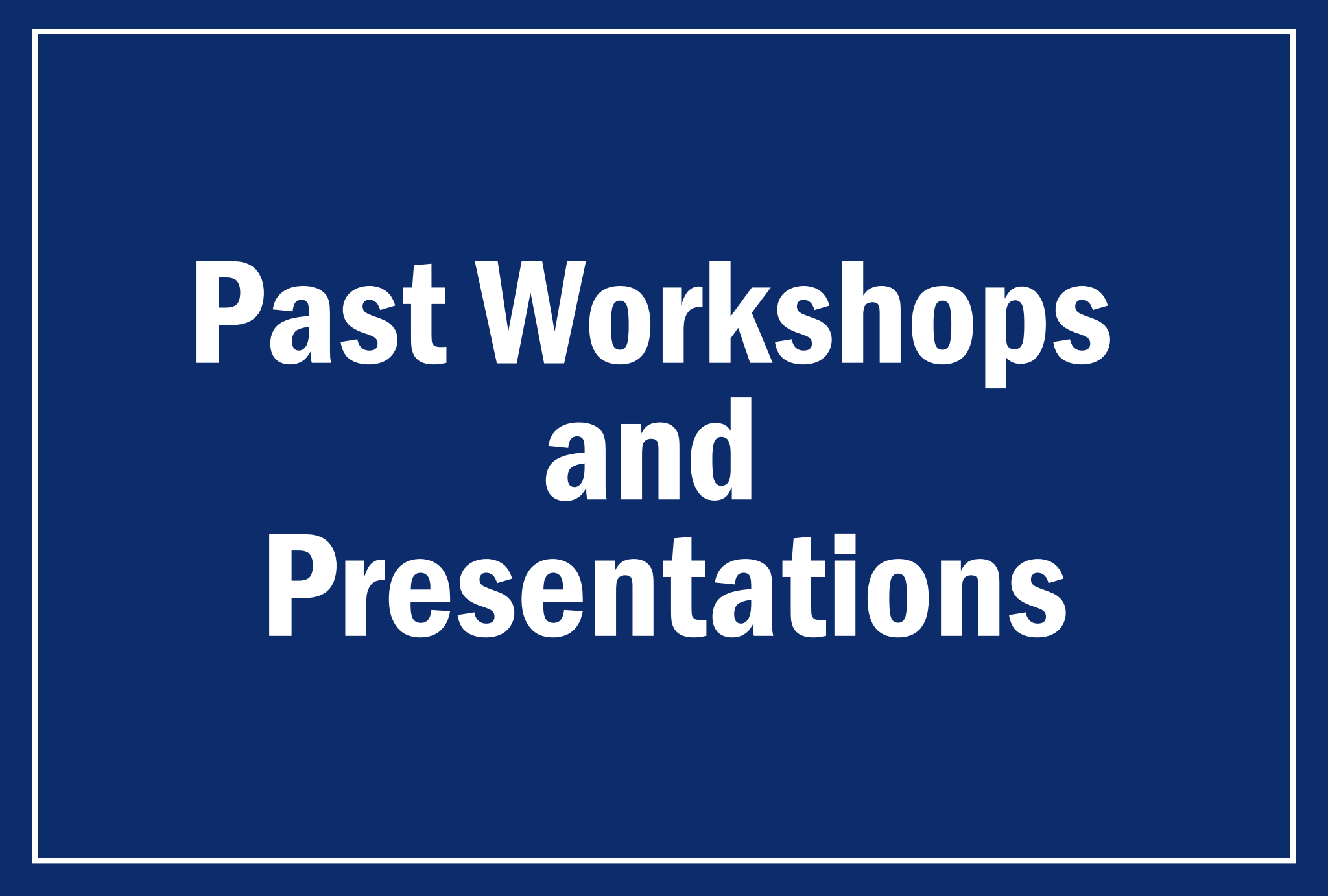 Past Workshops and Presentations